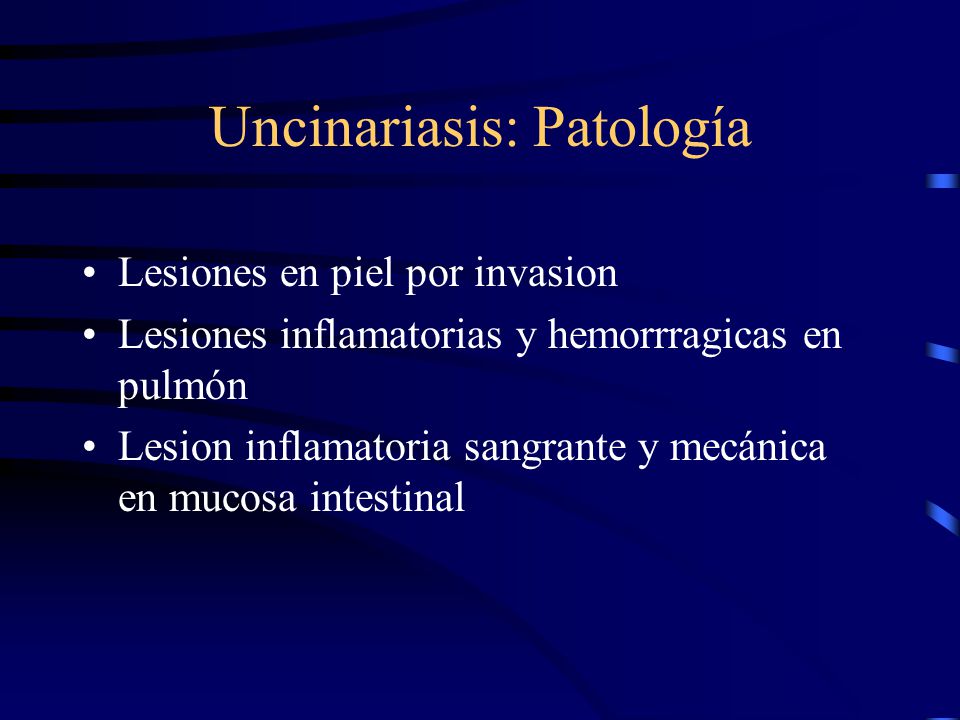 Uncinariasis: Patología

• Lesiones en piel por invasion
• Lesiones inflamatorias y hemorrragicas en pulmón
• Lesion inflamatoria sangrante y mecánica en mucosa intestinal